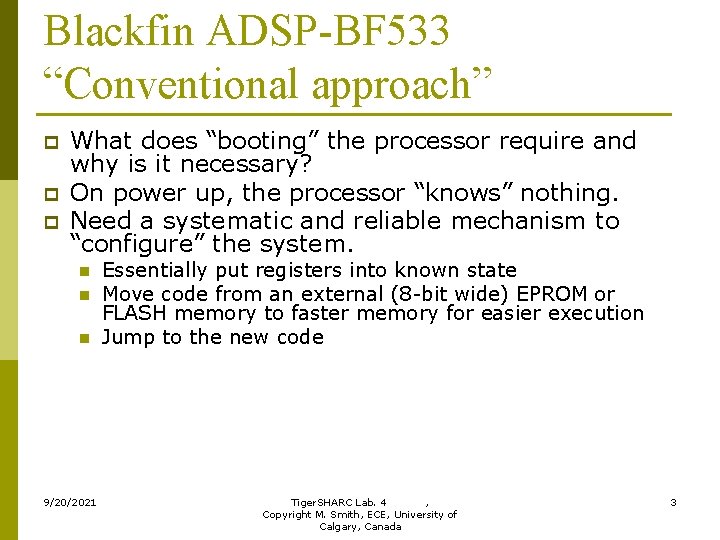 Blackfin ADSP-BF533
“Conventional approach”

What does “booting” the processor require and why is it necessary?

On power up, the processor “knows” nothing.

Need a systematic and reliable mechanism to “configure” the system.

Essentially put registers into known state

Move code from an external (8-bit wide) EPROM or FLASH memory to faster memory for easier execution

Jump to the new code

9/20/2021

TigerSHARC Lab. 4 , Copyright M. Smith, ECE, University of Calgary, Canada

3